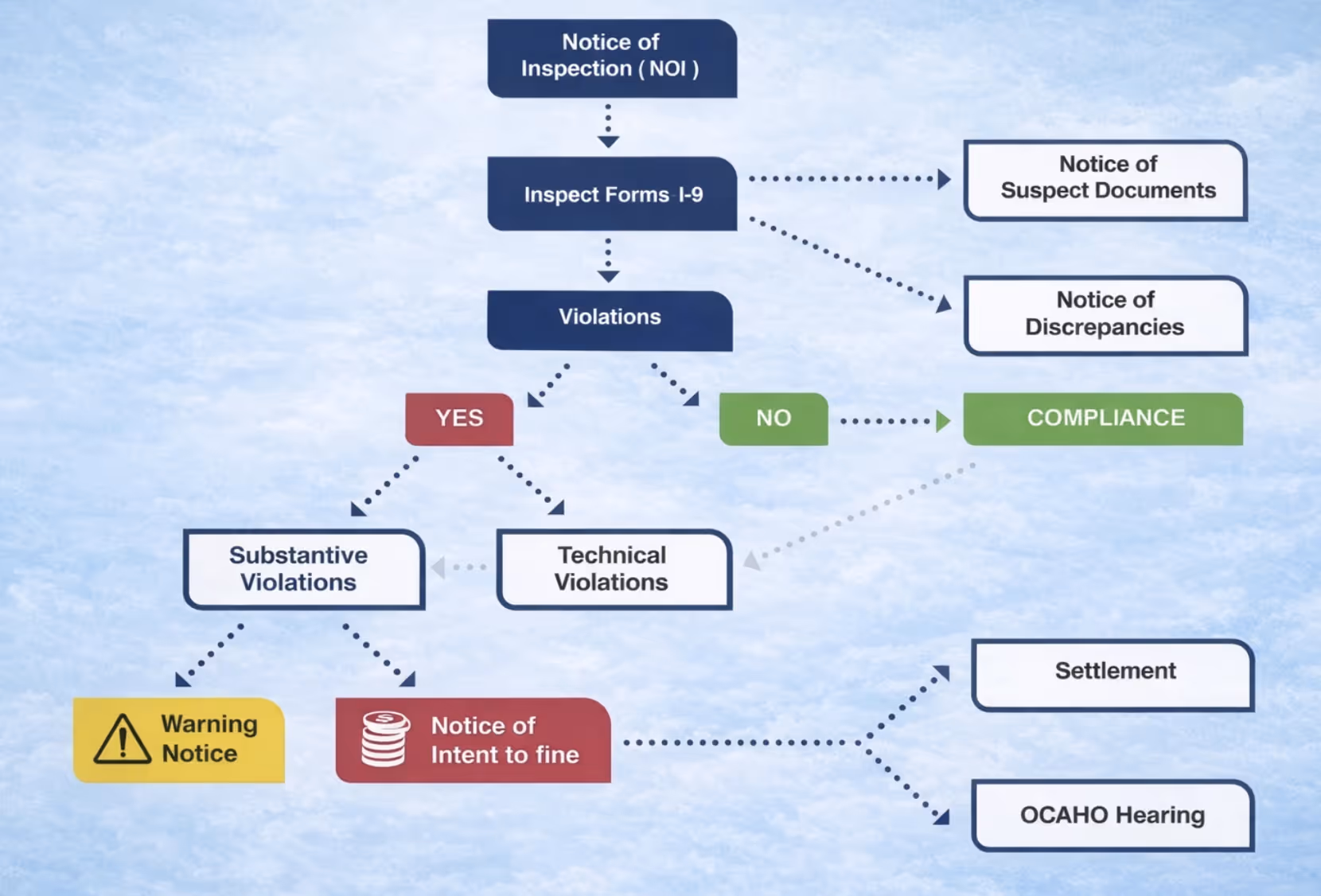 Notice of Inspection ( NOI )

Inspect Forms I-9

Notice of Suspect Documents

Notice of Discrepancies

Violations

YES

NO

COMPLIANCE

Substantive Violations

Technical Violations

Warning Notice

Notice of Intent to fine

Settlement

OCAHO Hearing